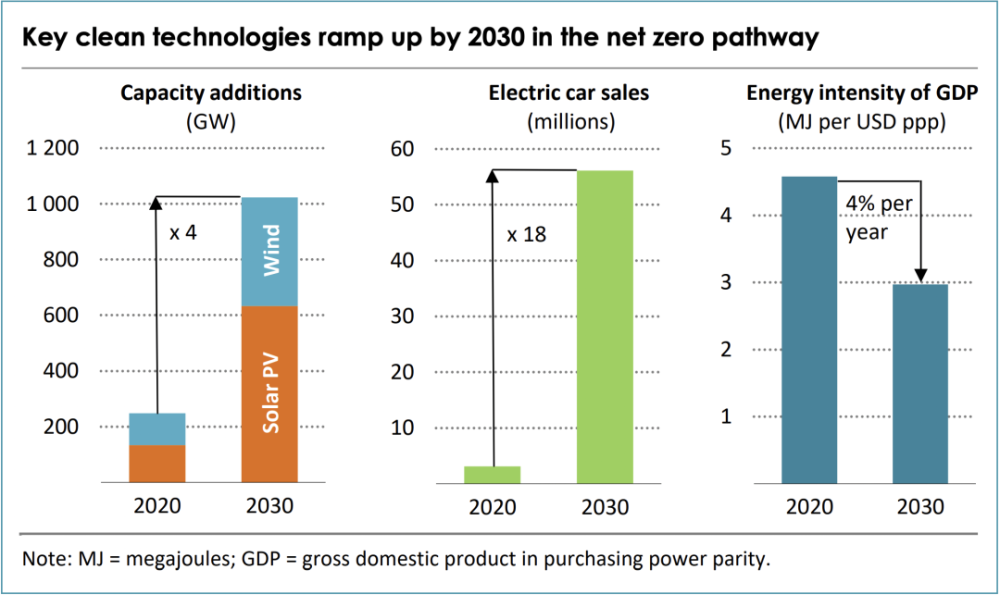 Key clean technologies ramp up by 2030 in the net zero pathway

Capacity additions
(GW)

1 200
1 000
800
600
400
200

x 4

Wind

Solar PV

2020 2030

Electric car sales
(millions)

60
50
40
30
20
10

x 18

2020 2030

Energy intensity of GDP
(MJ per USD ppp)

5
4
3
2
1

4% per year

2020 2030

Note: MJ = megajoules; GDP = gross domestic product in purchasing power parity.